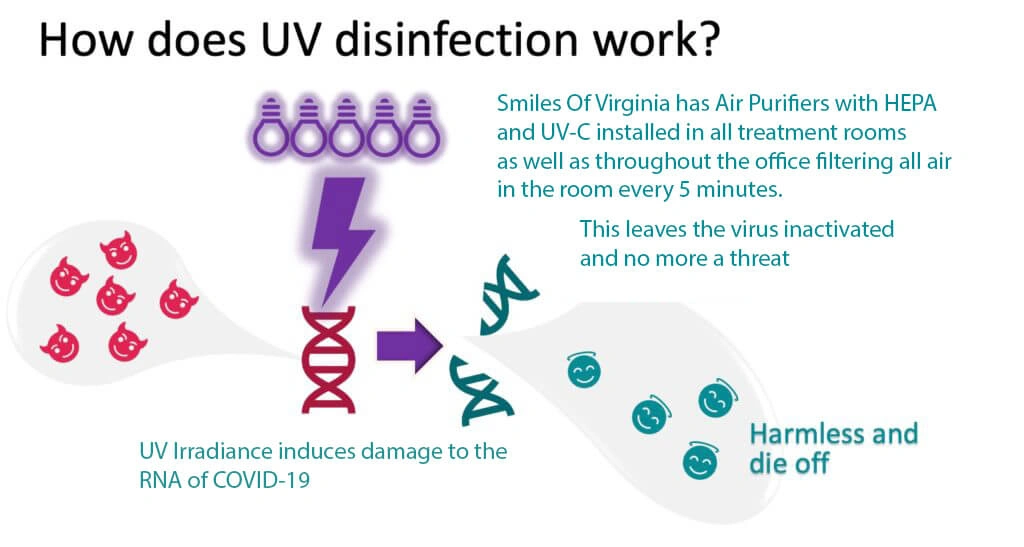 How does UV disinfection work?

Smiles Of Virginia has Air Purifiers with HEPA and UV-C installed in all treatment rooms as well as throughout the office filtering all air in the room every 5 minutes.

This leaves the virus inactivated and no more a threat

UV Irradiance induces damage to the RNA of COVID-19

Harmless and die off